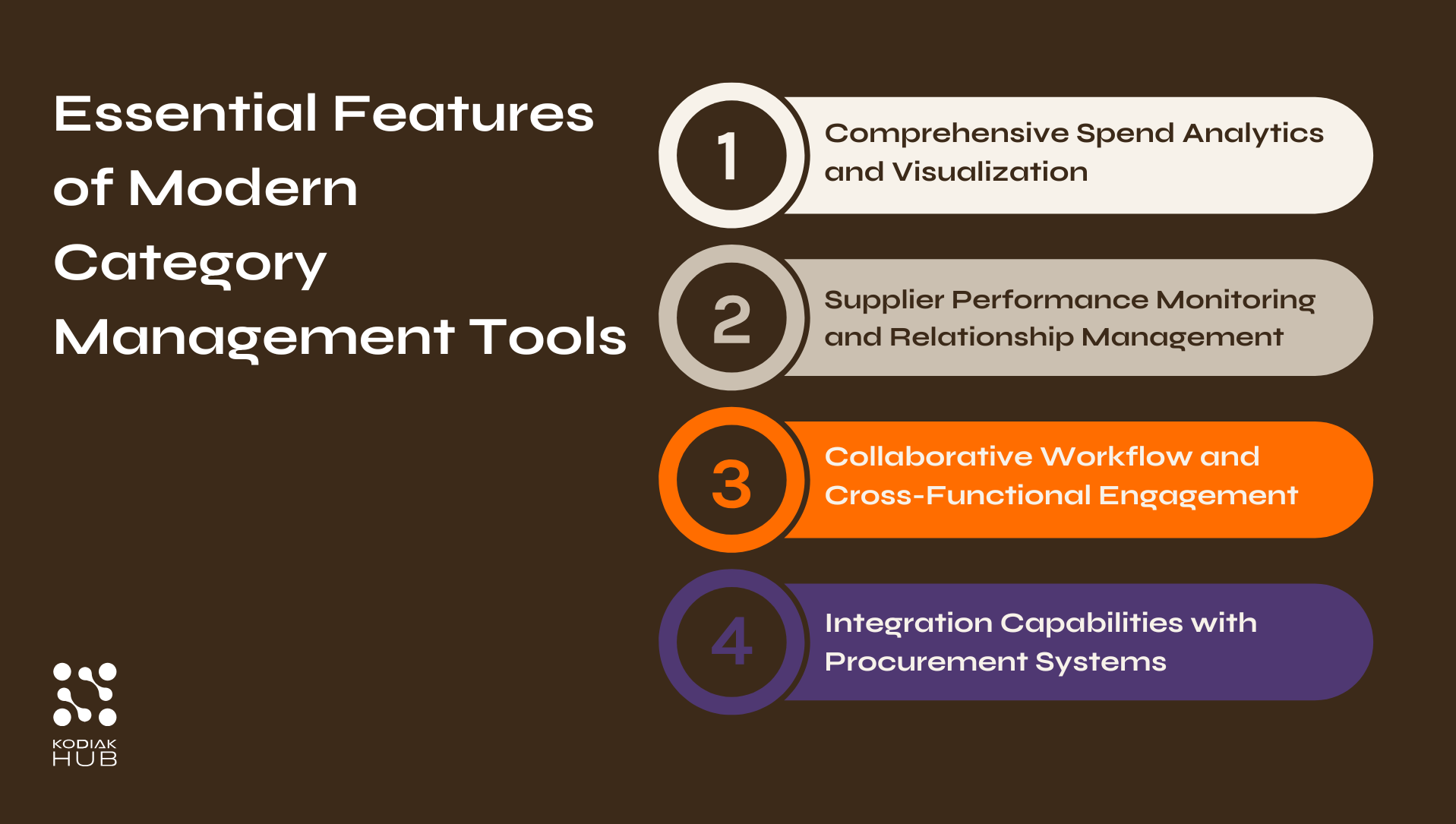 Essential Features of Modern Category Management Tools

1
Comprehensive Spend Analytics and Visualization

2
Supplier Performance Monitoring and Relationship Management

3
Collaborative Workflow and Cross-Functional Engagement

4
Integration Capabilities with Procurement Systems

KODIAK HUB